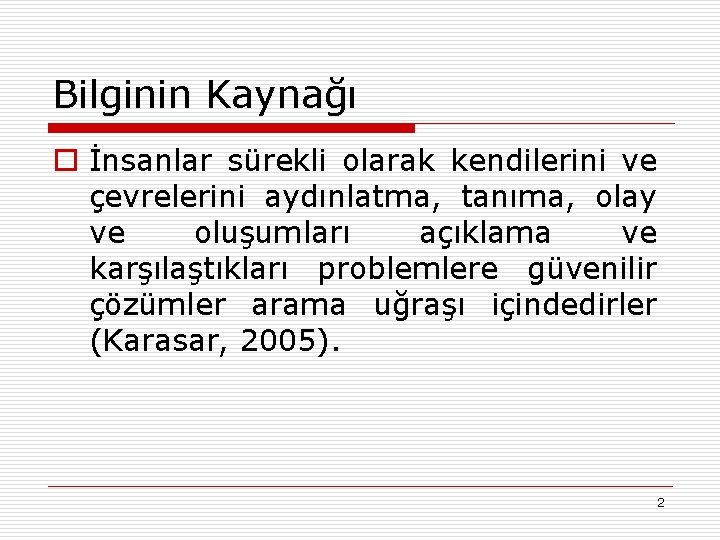 Bilginin Kaynağı

İnsanlar sürekli olarak kendilerini ve çevrelerini aydınlatma, tanıma, olay ve oluşumları açıklama ve karşılaştıkları problemlere güvenilir çözümler arama uğraşı içindedirler (Karasar, 2005).

2